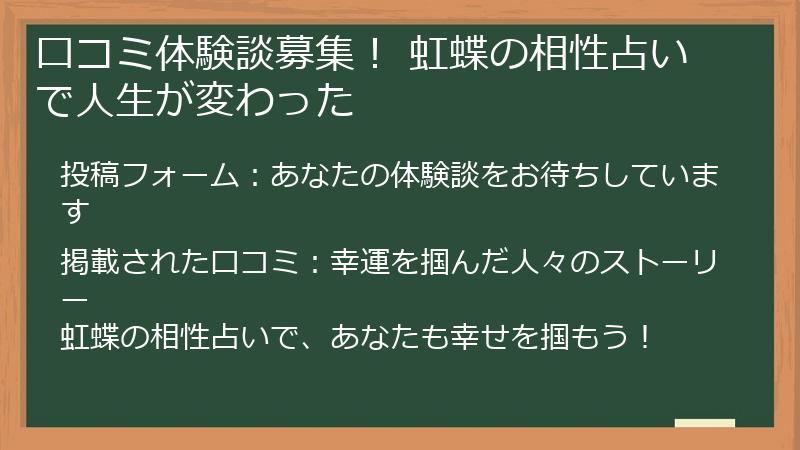 口コミ体験談募集！ 虹蝶の相性占いで人生が変わった

投稿フォーム：あなたの体験談をお待ちしています

掲載された口コミ：幸運を掴んだ人々のストーリー

虹蝶の相性占いで、あなたも幸せを掴もう！